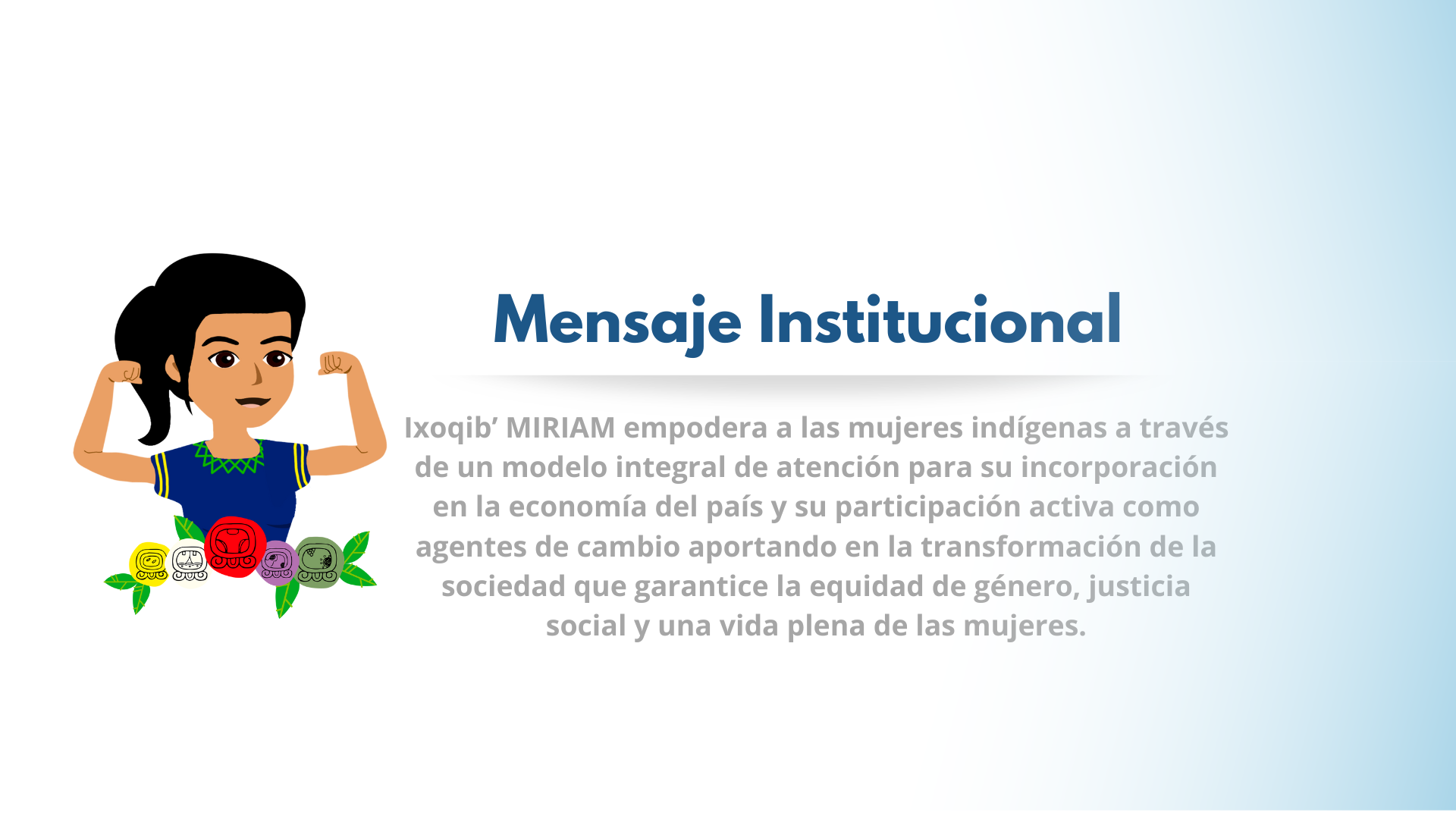 Mensaje Institucional

Ixoqib’ MIRIAM empodera a las mujeres indígenas a través de un modelo integral de atención para su incorporación en la economía del país y su participación activa como agentes de cambio aportando en la transformación de la sociedad que garantice la equidad de género, justicia social y una vida plena de las mujeres.